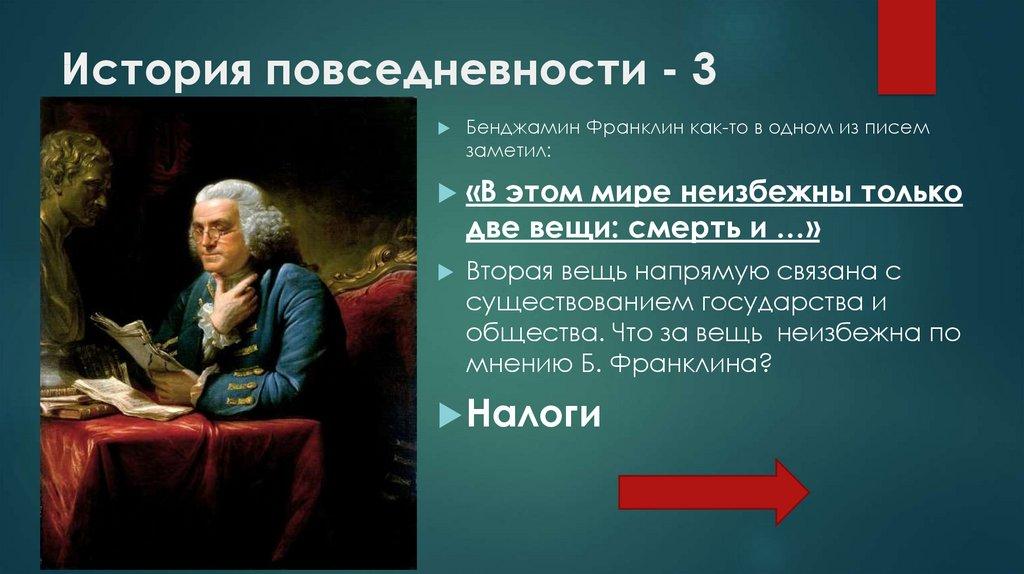 История повседневности - 3

Бенджамин Франклин как-то в одном из писем заметил:

«В этом мире неизбежны только две вещи: смерть и …»

Вторая вещь напрямую связана с существованием государства и общества. Что за вещь неизбежна по мнению Б. Франклина?

Налоги